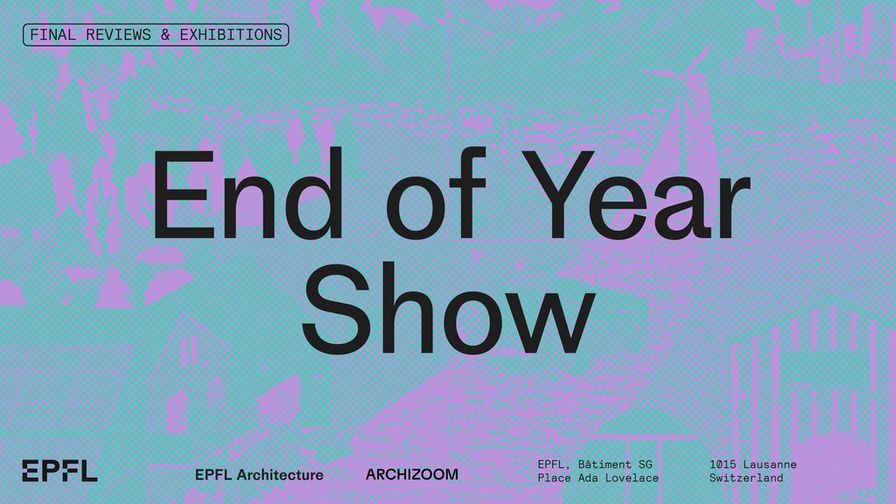 FINAL REVIEWS & EXHIBITIONS

End of Year Show

EPFL

EPFL Architecture

ARCHIZOOM

EPFL, Bâtiment SG
Place Ada Lovelace

1015 Lausanne
Switzerland